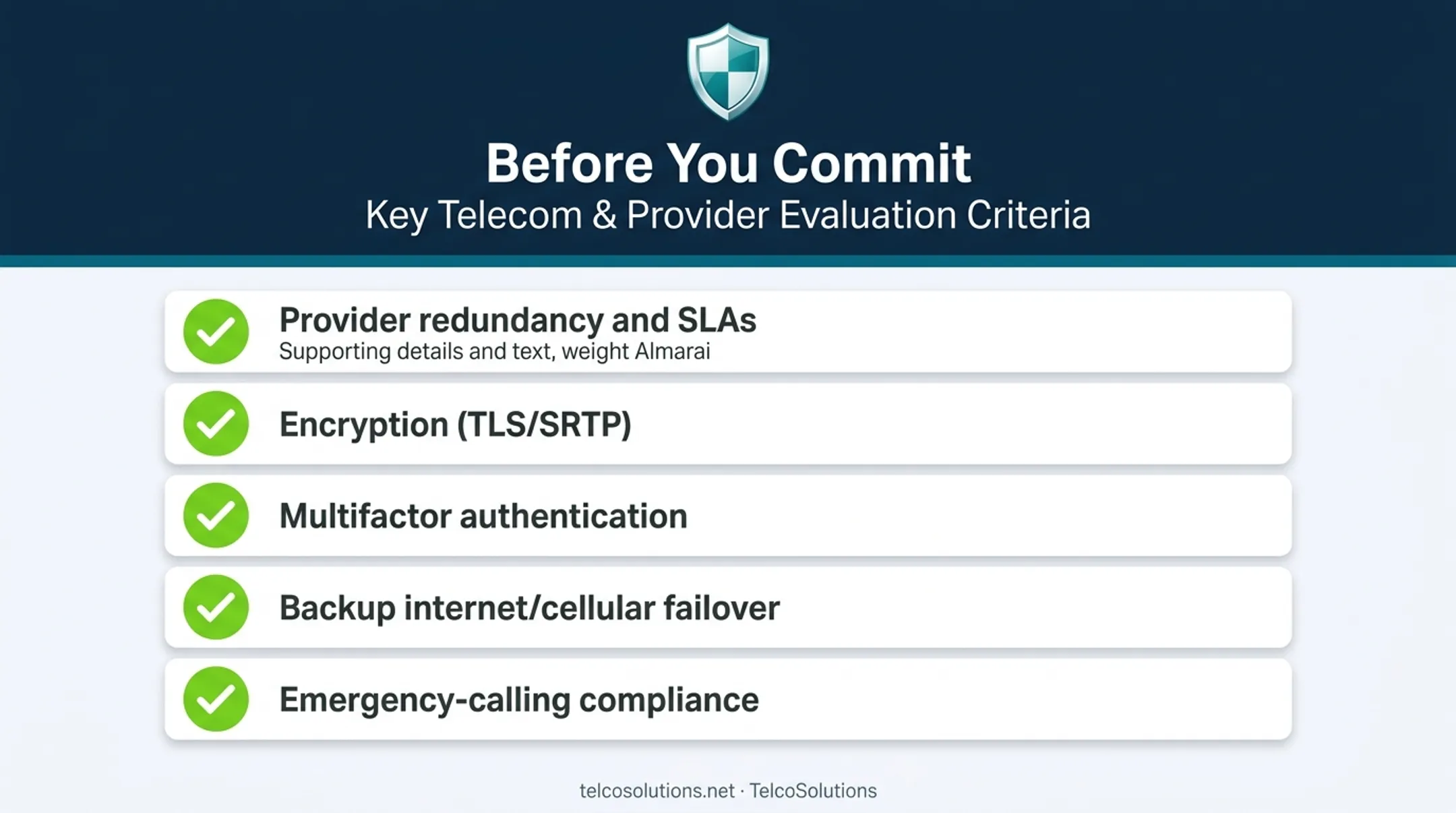 Before You Commit
Key Telecom & Provider Evaluation Criteria

Provider redundancy and SLAs
Supporting details and text, weight Almarai

Encryption (TLS/SRTP)

Multifactor authentication

Backup internet/cellular failover

Emergency-calling compliance

telcosolutions.net · TelcoSolutions